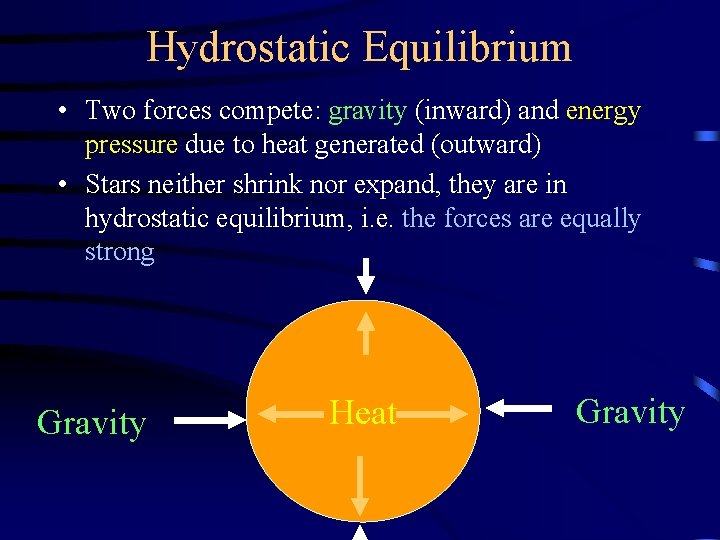 Hydrostatic Equilibrium

• Two forces compete: gravity (inward) and energy pressure due to heat generated (outward)

• Stars neither shrink nor expand, they are in hydrostatic equilibrium, i.e. the forces are equally strong

Gravity

Heat

Gravity